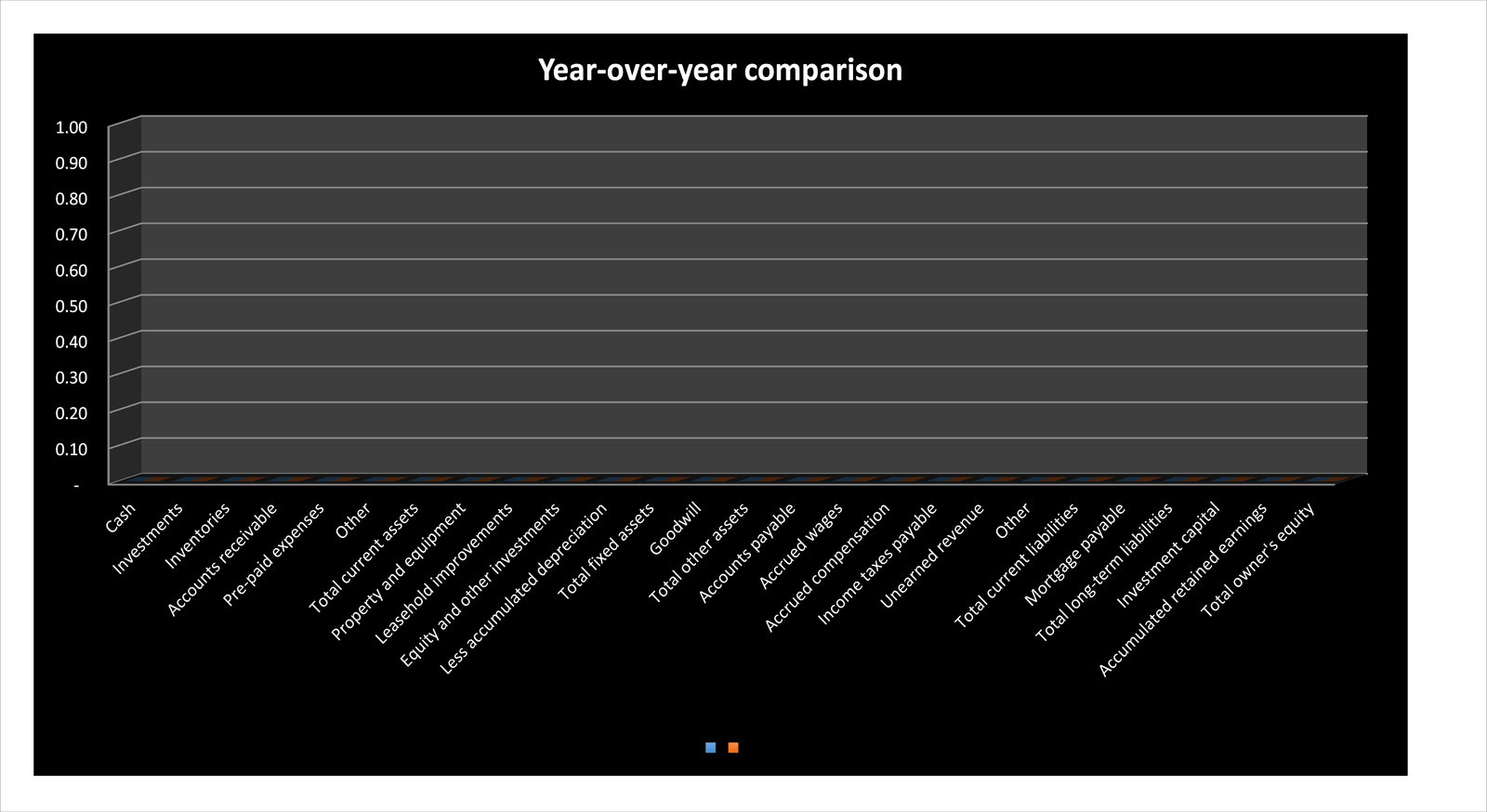 Year-over-year comparison

1.00
0.90
0.80
0.70
0.60
0.50
0.40
0.30
0.20
0.10
-

Cash
Investments
Inventories
Accounts receivable
Pre-paid expenses
Other
Total current assets
Property and equipment
Leasehold improvements
Equity and other investments
Less accumulated depreciation
Total fixed assets
Goodwill
Total other assets
Accounts payable
Accrued wages
Accrued compensation
Income taxes payable
Unearned revenue
Other
Total current liabilities
Mortgage payable
Total long-term liabilities
Investment capital
Accumulated retained earnings
Total owner's equity